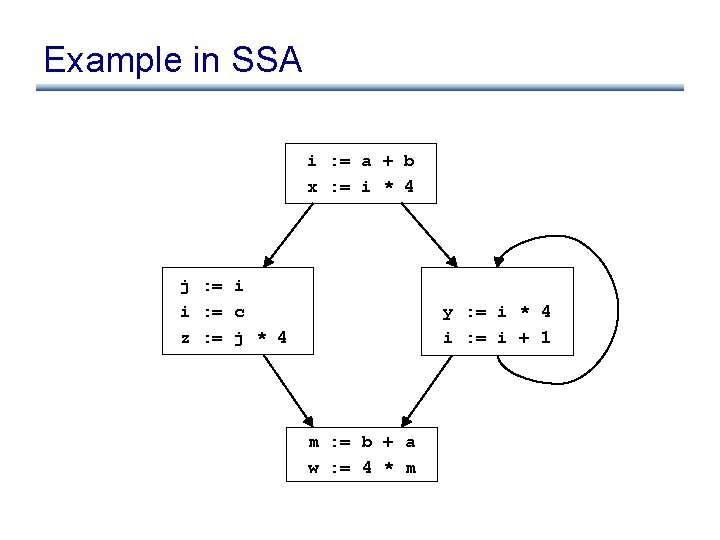 Example in SSA

i := a + b
x := i * 4

j := i
i := c
z := j * 4

y := i * 4
i := i + 1

m := b + a
w := 4 * m